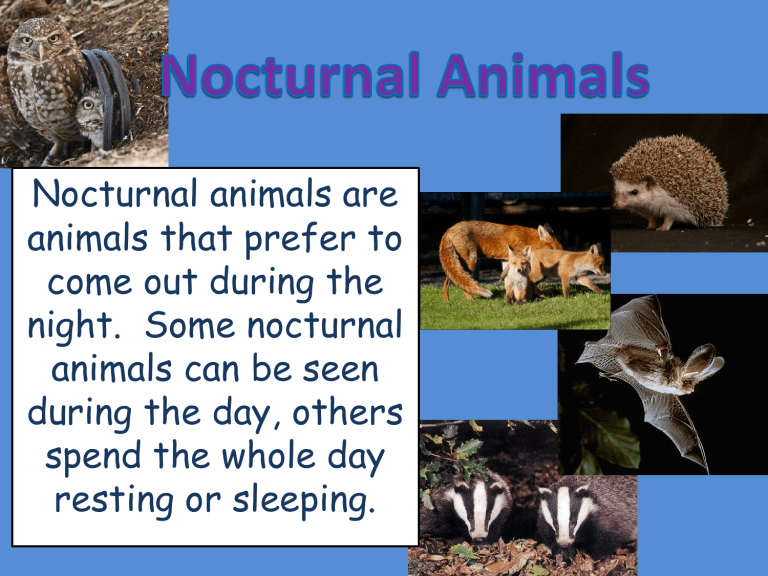 Nocturnal Animals

Nocturnal animals are animals that prefer to come out during the night.  Some nocturnal animals can be seen during the day, others spend the whole day resting or sleeping.